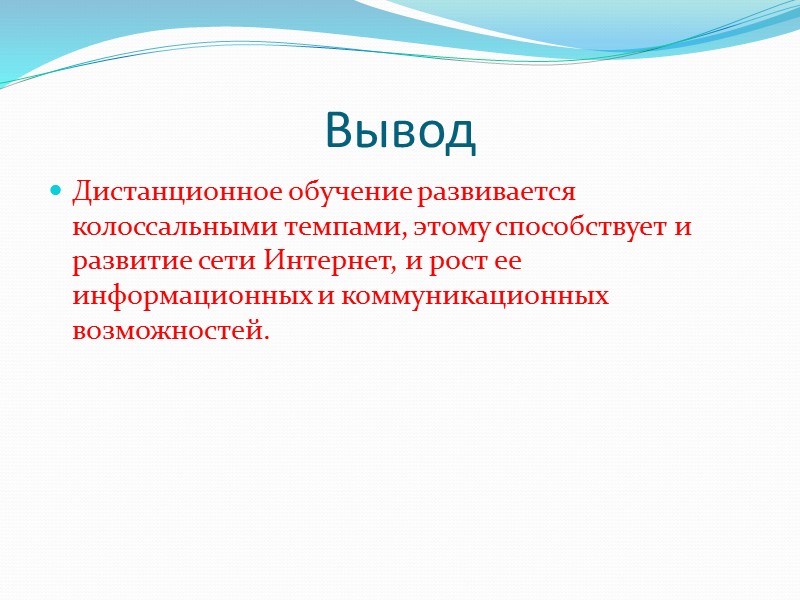 Вывод

Дистанционное обучение развивается колоссальными темпами, этому способствует и развитие сети Интернет, и рост ее информационных и коммуникационных возможностей.